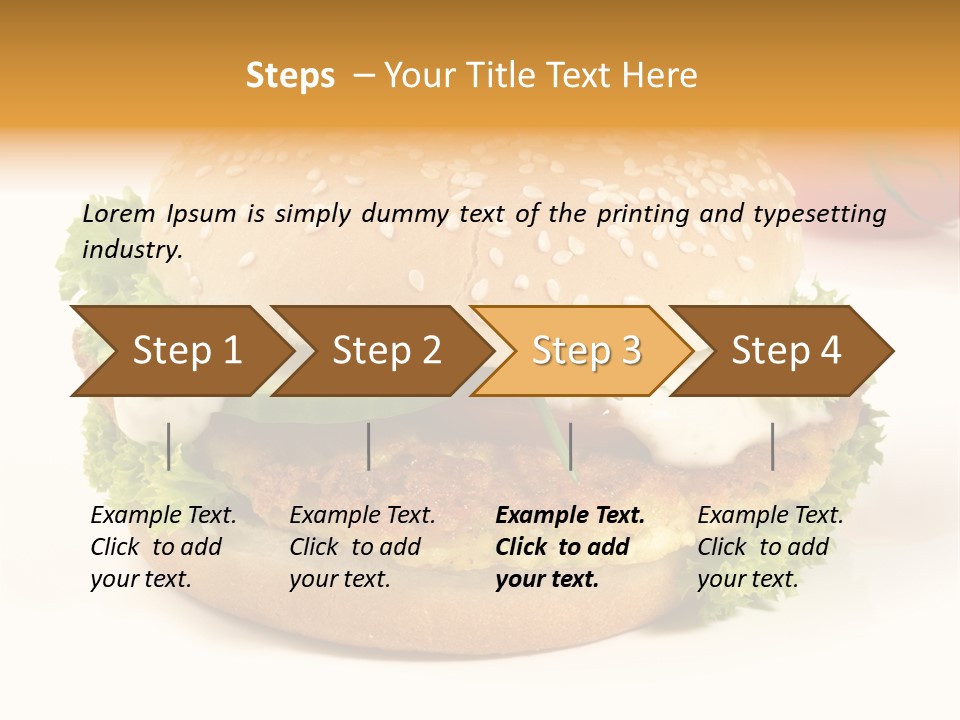 Steps – Your Title Text Here

Lorem Ipsum is simply dummy text of the printing and typesetting industry.

Step 1

Step 2

Step 3

Step 4

Example Text. Click to add your text.

Example Text. Click to add your text.

Example Text. Click to add your text.

Example Text. Click to add your text.